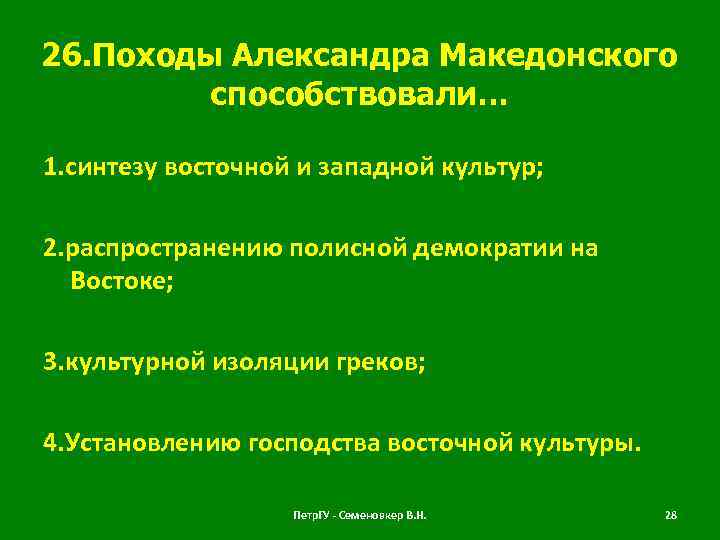 26.Походы Александра Македонского способствовали…

1.синтезу восточной и западной культур;

2.распространению полисной демократии на Востоке;

3.культурной изоляции греков;

4.Установлению господства восточной культуры.

ПетрГУ - Семеновкер В.Н.

28